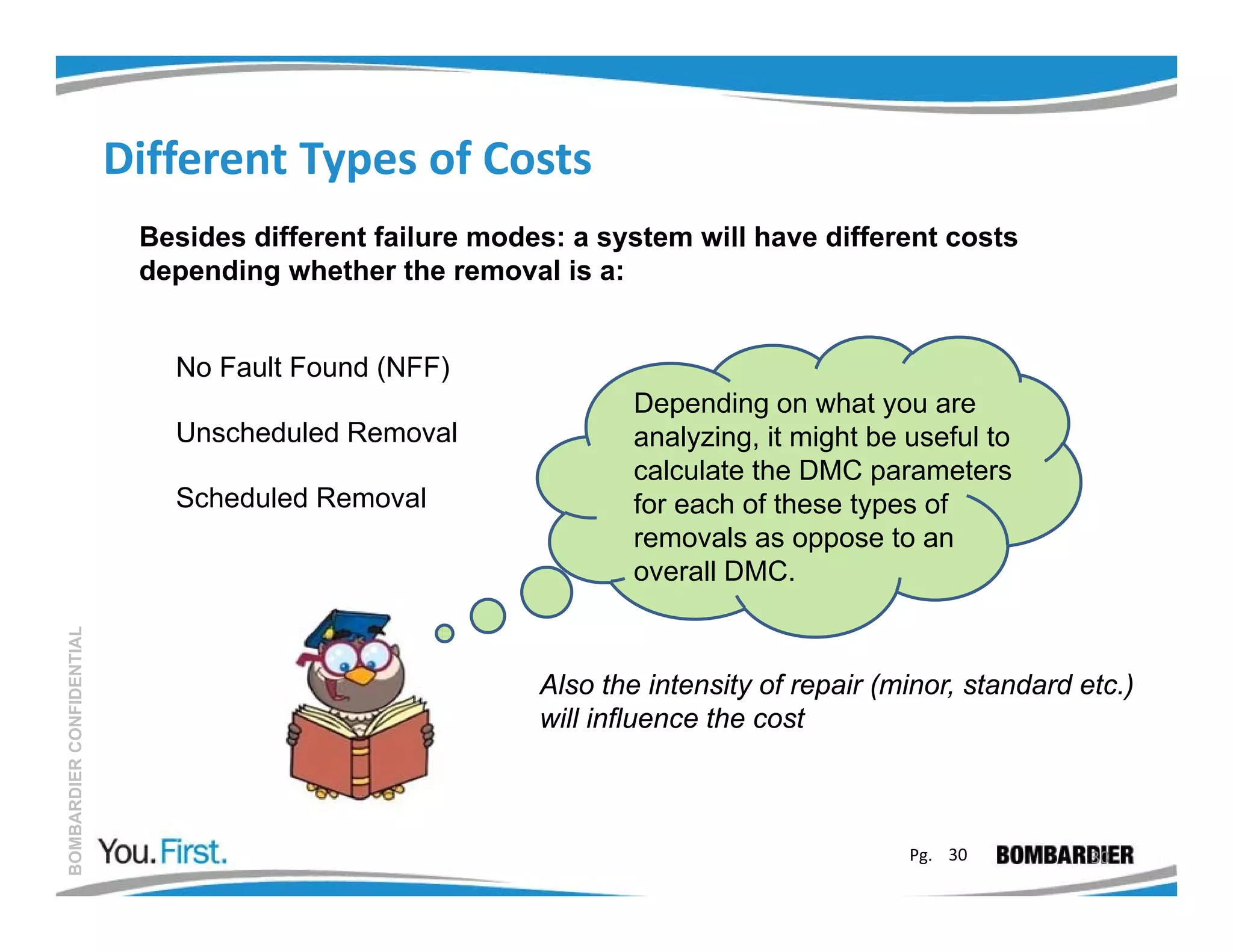 Different Types of Costs

Besides different failure modes: a system will have different costs depending whether the removal is a:

No Fault Found (NFF)

Unscheduled Removal

Scheduled Removal

Depending on what you are analyzing, it might be useful to calculate the DMC parameters for each of these types of removals as oppose to an overall DMC.

Also the intensity of repair (minor, standard etc.) will influence the cost

BOMBARDIER CONFIDENTIAL

You. First.

Pg. 30

BOMBARDIER